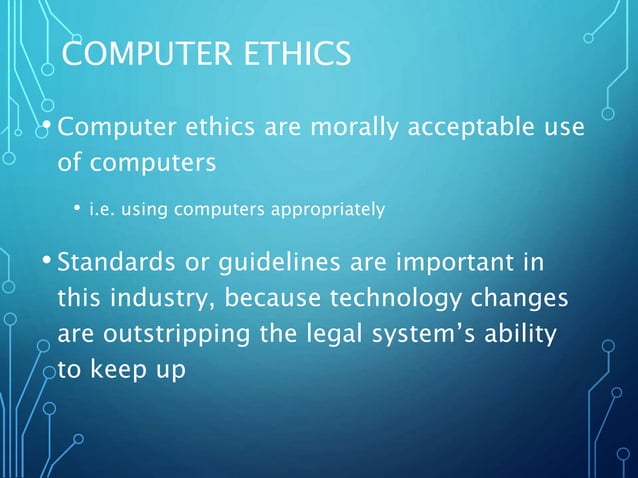 COMPUTER ETHICS

• Computer ethics are morally acceptable use of computers

• i.e. using computers appropriately

• Standards or guidelines are important in this industry, because technology changes are outstripping the legal system's ability to keep up